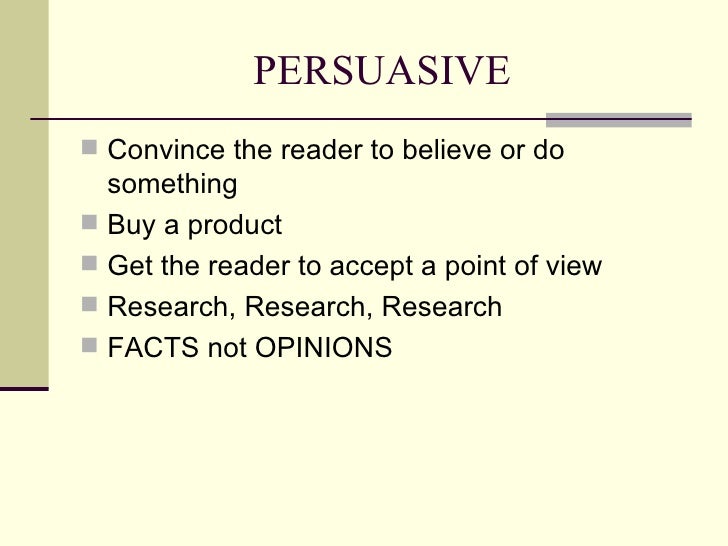 PERSUASIVE

- Convince the reader to believe or do something
- Buy a product
- Get the reader to accept a point of view
- Research, Research, Research
- FACTS not OPINIONS